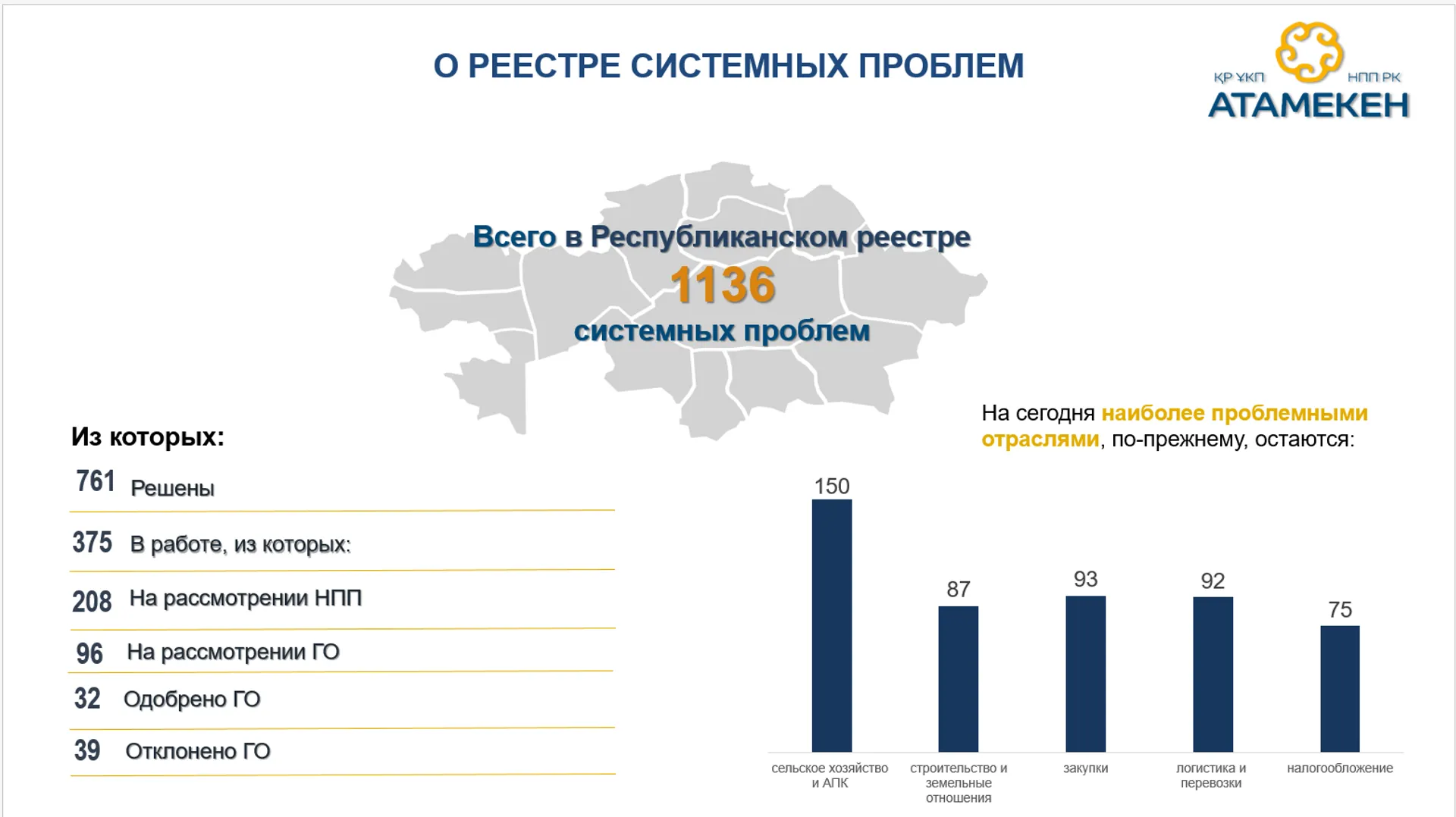 О РЕЕСТРЕ СИСТЕМНЫХ ПРОБЛЕМ

ҚР ҰКП НПП РК
АТАМЕКЕН

Всего в Республиканском реестре
1136
системных проблем

Из которых:

761 Решены

375 В работе, из которых:

208 На рассмотрении НПП

96 На рассмотрении ГО

32 Одобрено ГО

39 Отклонено ГО

На сегодня наиболее проблемными отраслями, по-прежнему, остаются:

150
87
93
92
75

сельское хозяйство и АПК
строительство и земельные отношения
закупки
логистика и перевозки
налогообложение